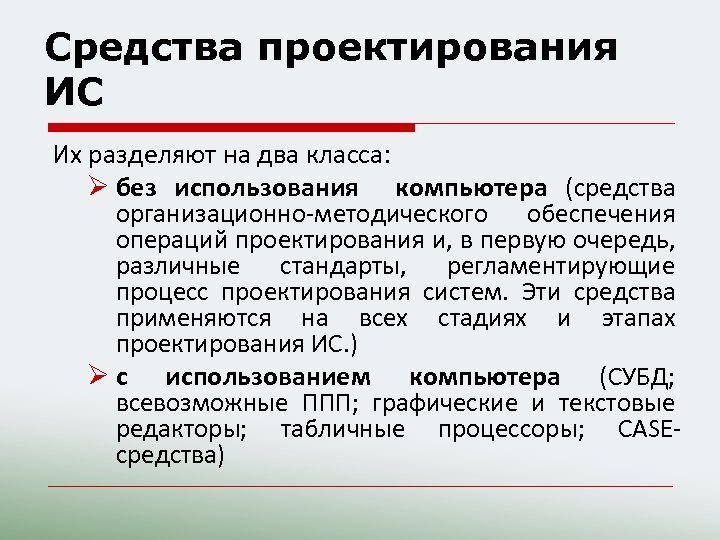 Средства проектирования ИС

Их разделяют на два класса:

➢ без использования компьютера (средства организационно-методического обеспечения операций проектирования и, в первую очередь, различные стандарты, регламентирующие процесс проектирования систем. Эти средства применяются на всех стадиях и этапах проектирования ИС.)

➢ с использованием компьютера (СУБД; всевозможные ППП; графические и текстовые редакторы; табличные процессоры; CASE-средства)